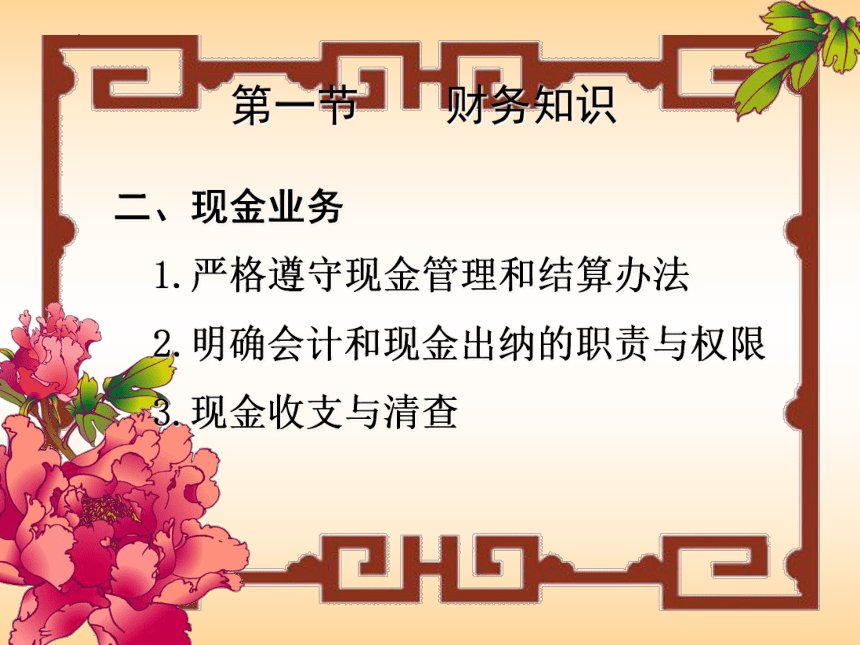 第一节　　财务知识

二、现金业务

1.严格遵守现金管理和结算办法

2.明确会计和现金出纳的职责与权限

3.现金收支与清查